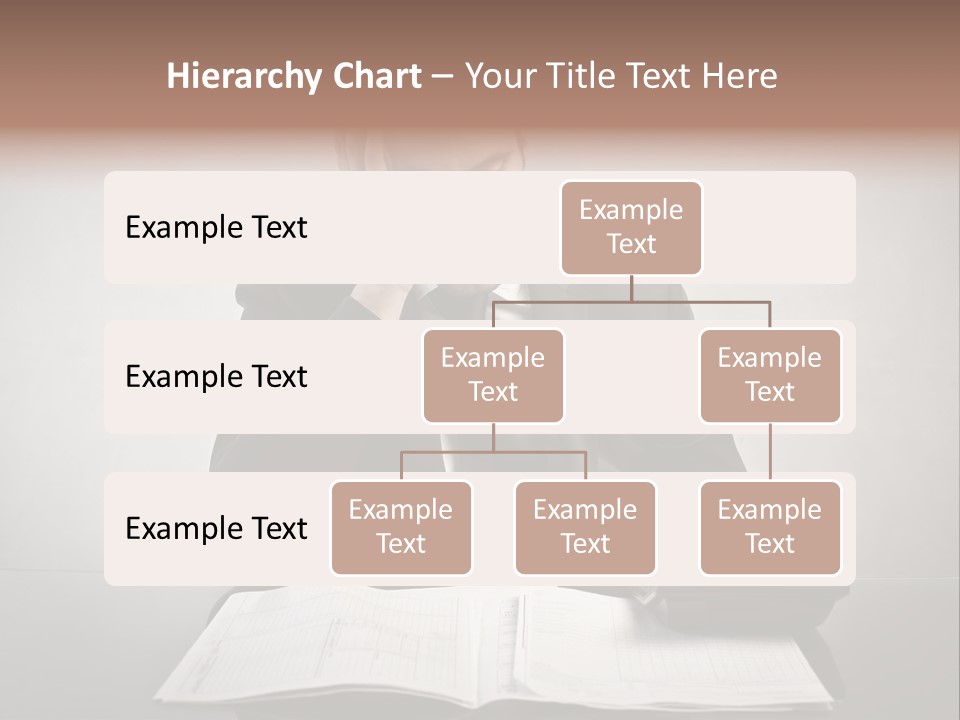 Hierarchy Chart – Your Title Text Here

Example Text

Example Text

Example Text

Example Text

Example Text

Example Text

Example Text

Example Text

Example Text